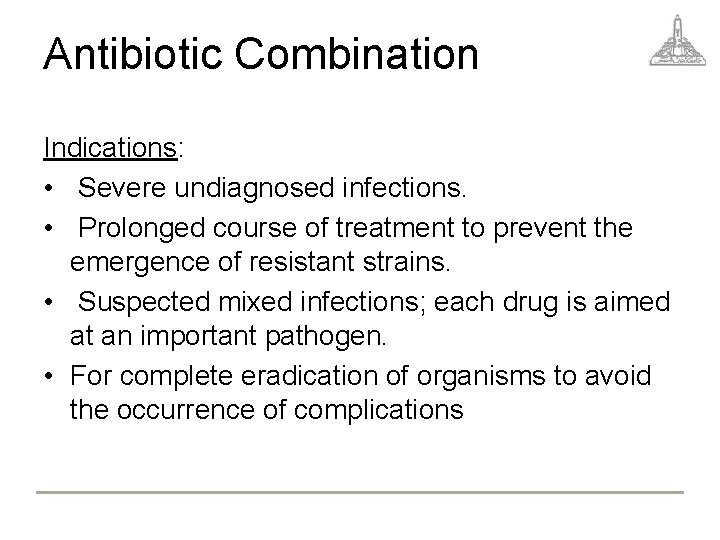 Antibiotic Combination

Indications:
• Severe undiagnosed infections.
• Prolonged course of treatment to prevent the emergence of resistant strains.
• Suspected mixed infections; each drug is aimed at an important pathogen.
• For complete eradication of organisms to avoid the occurrence of complications